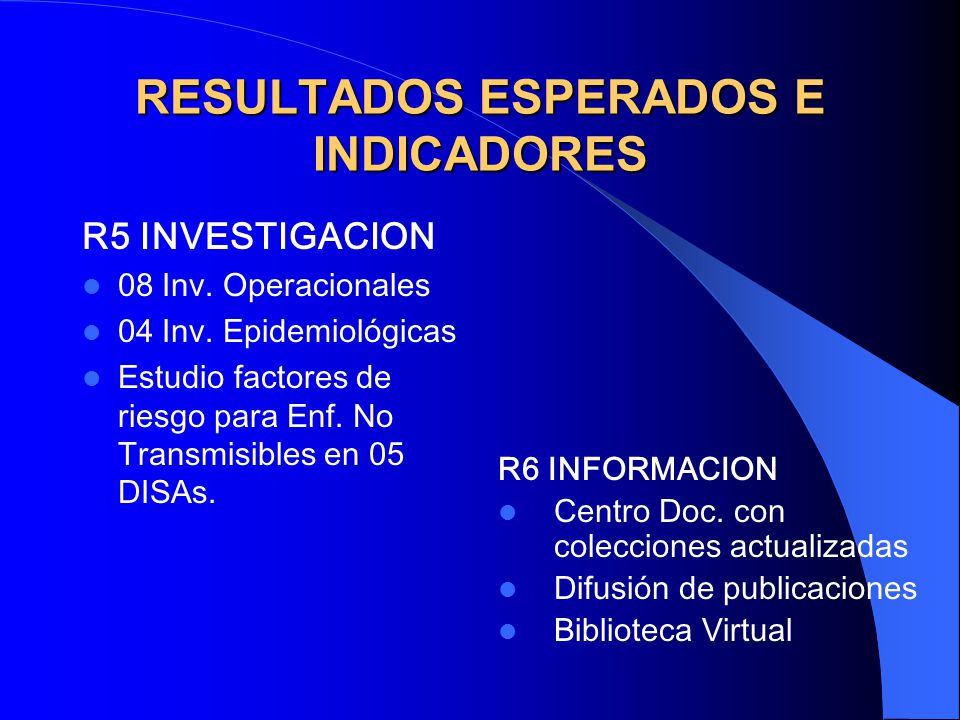 RESULTADOS ESPERADOS E INDICADORES

R5 INVESTIGACION

- 08 Inv. Operacionales
- 04 Inv. Epidemiológicas
- Estudio factores de riesgo para Enf. No Transmisibles en 05 DISAs.

R6 INFORMACION

- Centro Doc. con colecciones actualizadas
- Difusión de publicaciones
- Biblioteca Virtual